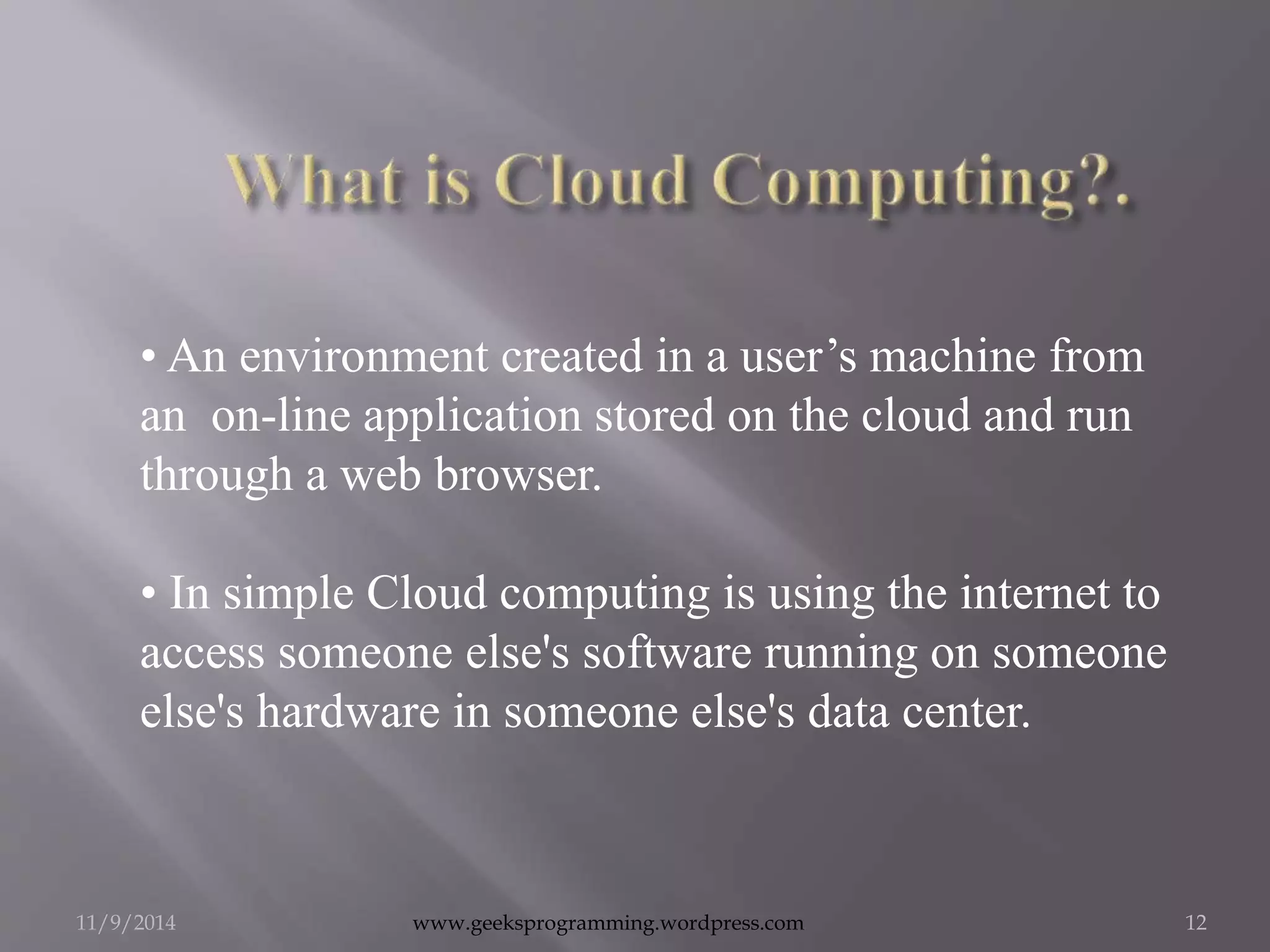 What is Cloud Computing?.

• An environment created in a user’s machine from an on-line application stored on the cloud and run through a web browser.

• In simple Cloud computing is using the internet to access someone else's software running on someone else's hardware in someone else's data center.

11/9/2014

www.geeksprogramming.wordpress.com

12